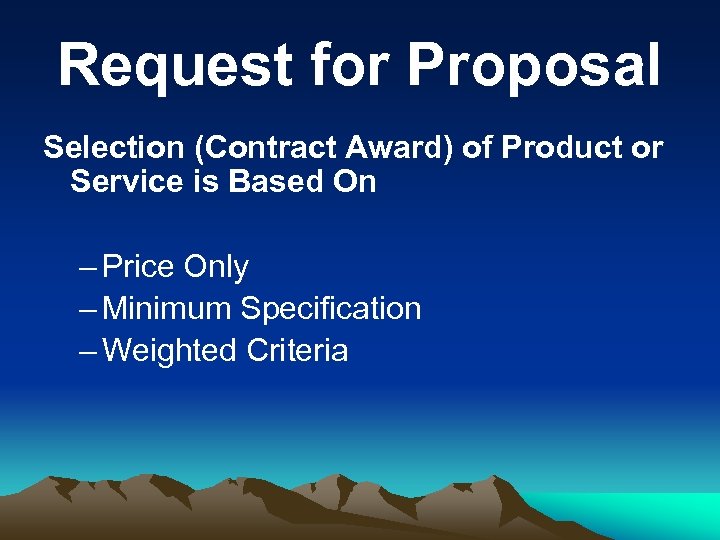 Request for Proposal

Selection (Contract Award) of Product or Service is Based On

– Price Only
– Minimum Specification
– Weighted Criteria